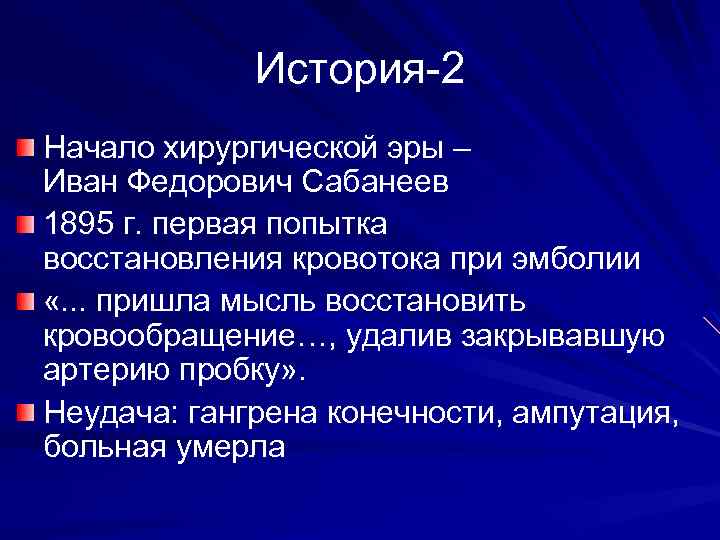 История-2

Начало хирургической эры – Иван Федорович Сабанеев

1895 г. первая попытка восстановления кровотока при эмболии

«... пришла мысль восстановить кровообращение…, удалив закрывавшую артерию пробку».

Неудача: гангрена конечности, ампутация, больная умерла